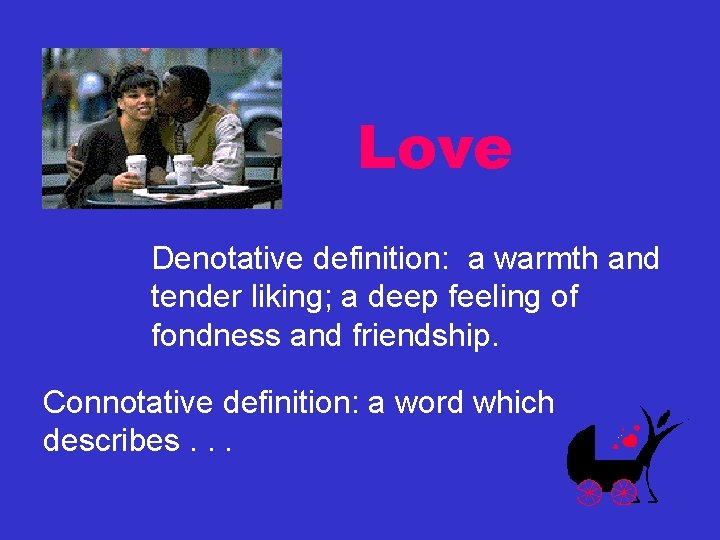 Love

Denotative definition:  a warmth and tender liking; a deep feeling of fondness and friendship.

Connotative definition: a word which describes . . .